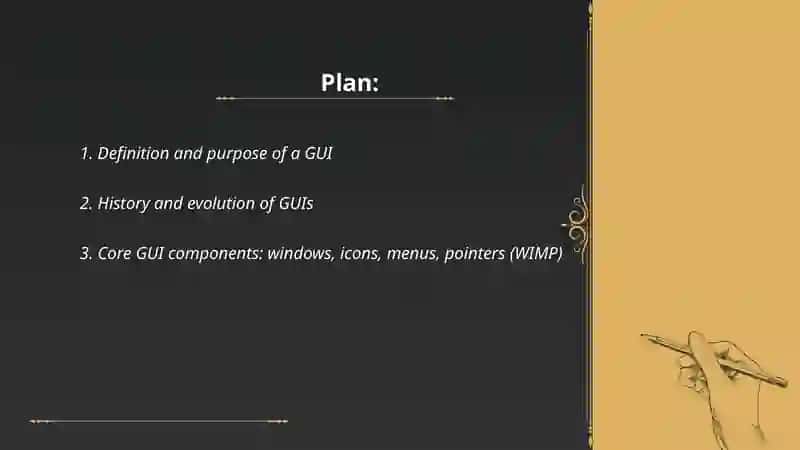 Plan:

1. Definition and purpose of a GUI

2. History and evolution of GUIs

3. Core GUI components: windows, icons, menus, pointers (WIMP)